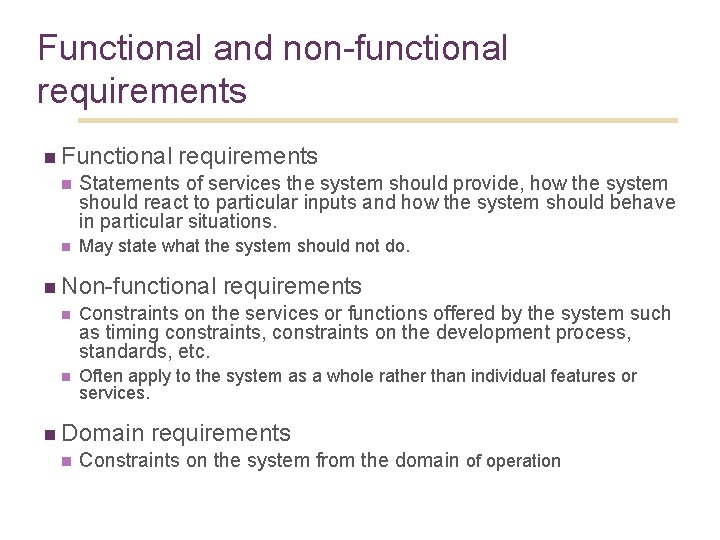 Functional and non-functional requirements

Functional requirements

Statements of services the system should provide, how the system should react to particular inputs and how the system should behave in particular situations.

May state what the system should not do.

Non-functional requirements

Constraints on the services or functions offered by the system such as timing constraints, constraints on the development process, standards, etc.

Often apply to the system as a whole rather than individual features or services.

Domain requirements

Constraints on the system from the domain of operation